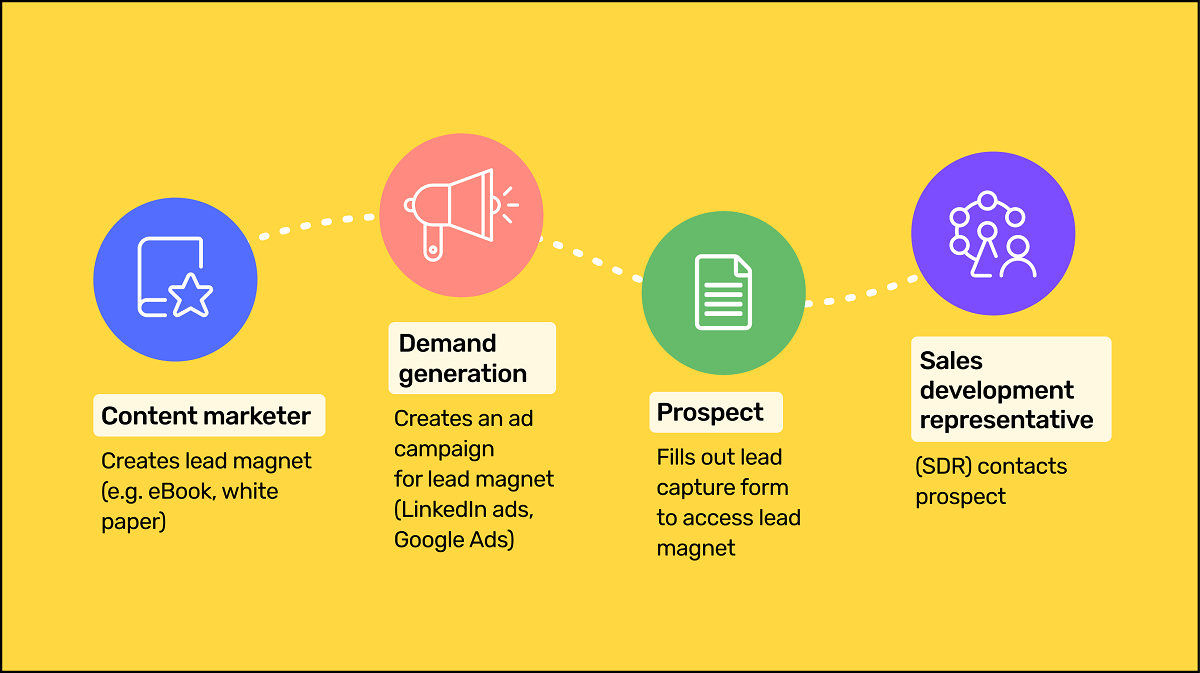 Content marketer

Creates lead magnet (e.g. eBook, white paper)

Demand generation

Creates an ad campaign for lead magnet (LinkedIn ads, Google Ads)

Prospect

Fills out lead capture form to access lead magnet

Sales development representative

(SDR) contacts prospect